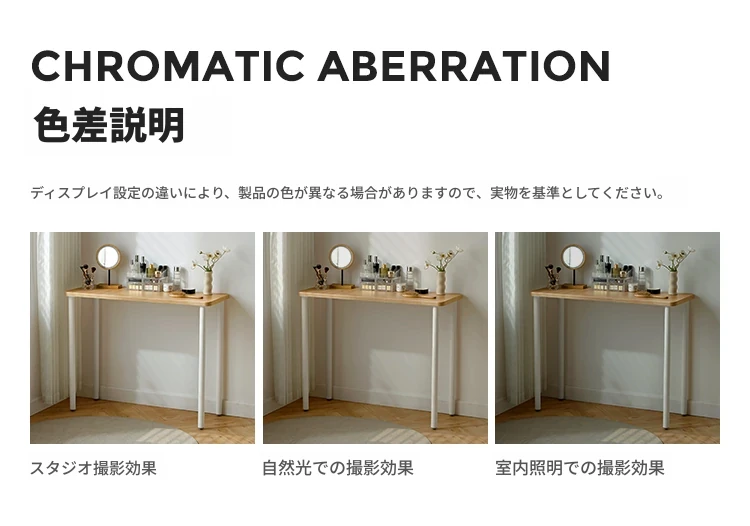 CHROMATIC ABERRATION

色差説明

ディスプレイ設定の違いにより、製品の色が異なる場合がありますので、実物を基準としてください。

スタジオ撮影効果

自然光での撮影効果

室内照明での撮影効果